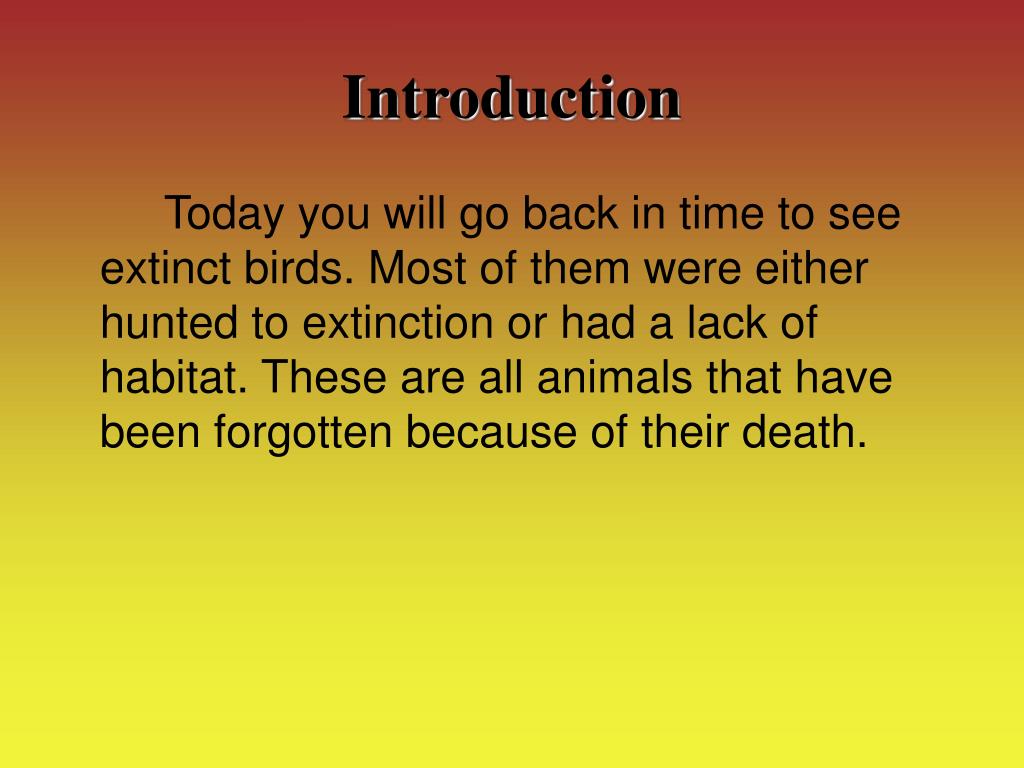 Introduction

Today you will go back in time to see extinct birds. Most of them were either hunted to extinction or had a lack of habitat. These are all animals that have been forgotten because of their death.